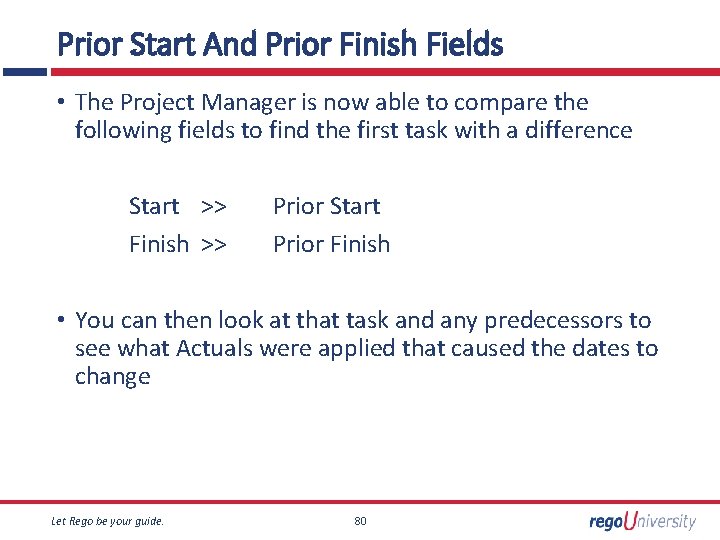 Prior Start And Prior Finish Fields

• The Project Manager is now able to compare the following fields to find the first task with a difference

Start >> Prior Start

Finish >> Prior Finish

• You can then look at that task and any predecessors to see what Actuals were applied that caused the dates to change

Let Rego be your guide.

80

regoUniversity